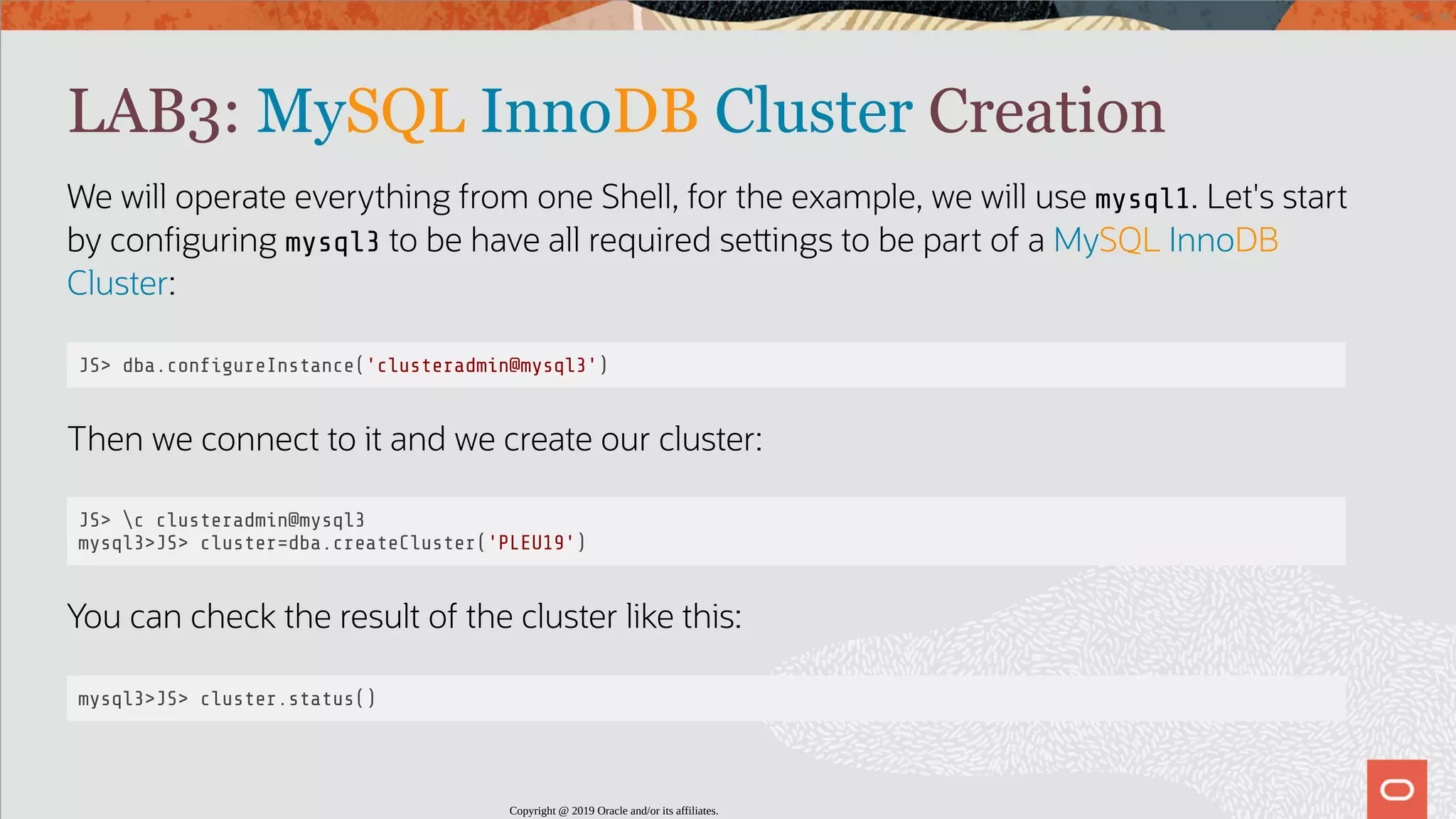 LAB3: MySQL InnoDB Cluster Creation

We will operate everything from one Shell, for the example, we will use mysql1. Let's start by configuring mysql3 to be have all required settings to be part of a MySQL InnoDB Cluster:

JS> dba.configureInstance('clusteradmin@mysql3')

Then we connect to it and we create our cluster:

JS> \c clusteradmin@mysql3
mysql3>JS> cluster=dba.createCluster('PLEU19')

You can check the result of the cluster like this:

mysql3>JS> cluster.status()

Copyright @ 2019 Oracle and/or its affiliates.